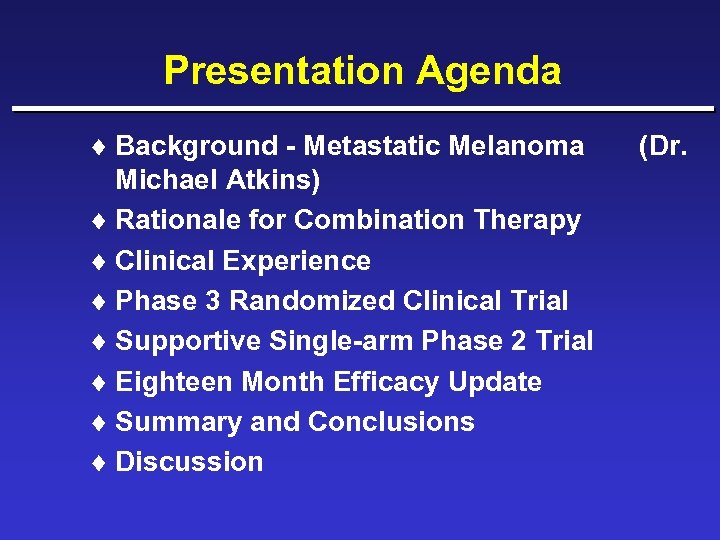 Presentation Agenda

♦ Background - Metastatic Melanoma (Dr. Michael Atkins)
♦ Rationale for Combination Therapy
♦ Clinical Experience
♦ Phase 3 Randomized Clinical Trial
♦ Supportive Single-arm Phase 2 Trial
♦ Eighteen Month Efficacy Update
♦ Summary and Conclusions
♦ Discussion